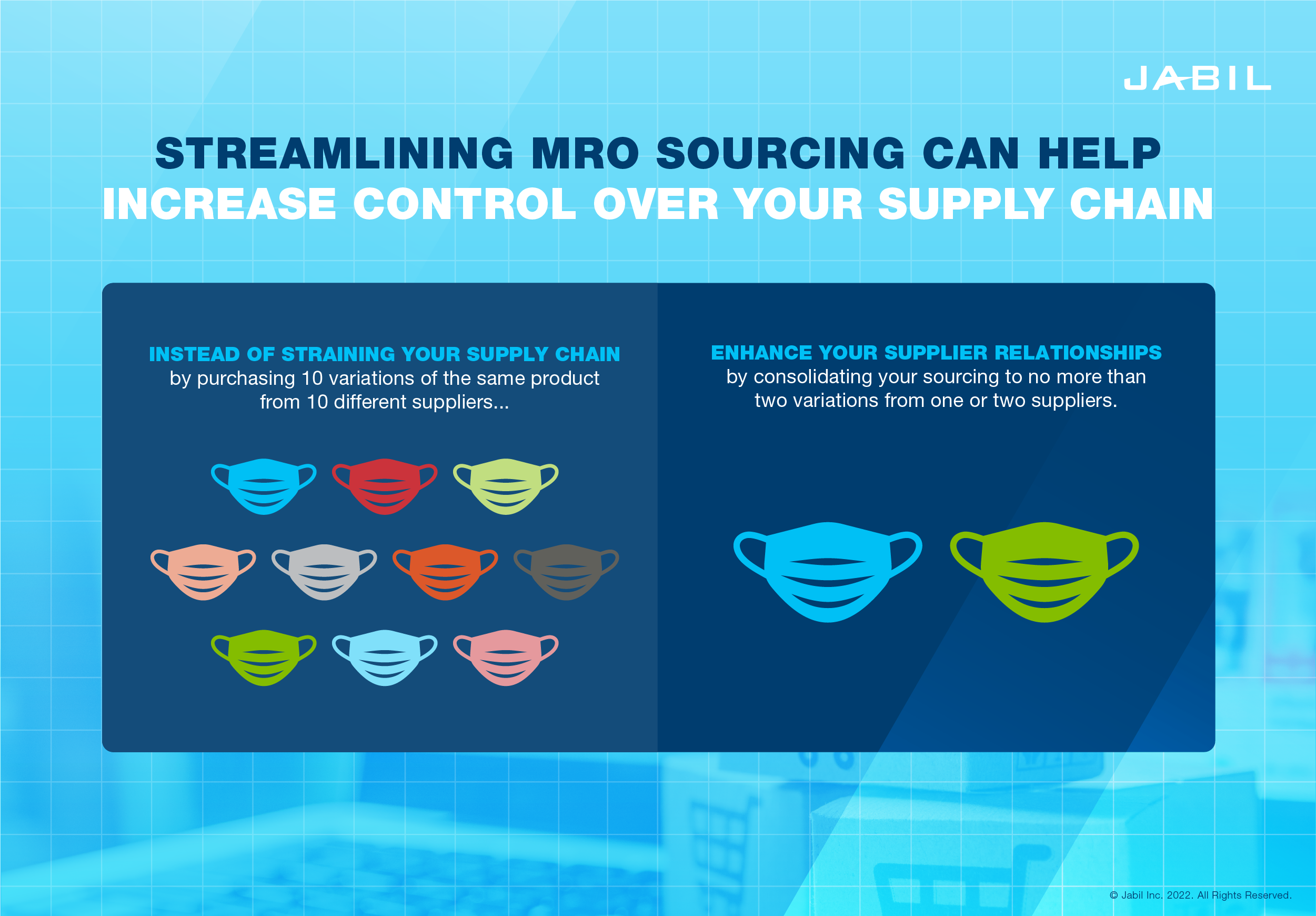 JABIL

STREAMLINING MRO SOURCING CAN HELP INCREASE CONTROL OVER YOUR SUPPLY CHAIN

INSTEAD OF STRAINING YOUR SUPPLY CHAIN by purchasing 10 variations of the same product from 10 different suppliers...

ENHANCE YOUR SUPPLIER RELATIONSHIPS by consolidating your sourcing to no more than two variations from one or two suppliers.

© Jabil Inc. 2022. All Rights Reserved.